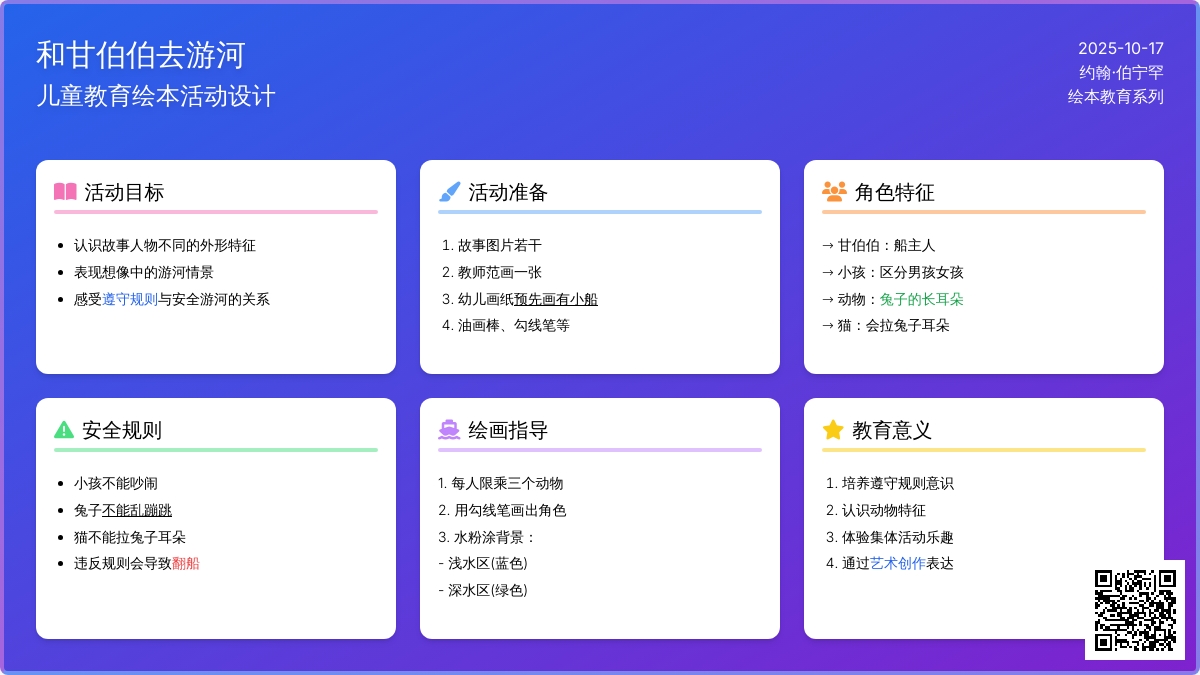 和甘伯伯去游河
儿童教育绘本活动设计

2025-10-17
约翰·伯宁罕
绘本教育系列

活动目标

- 认识故事人物不同的外形特征
- 表现想像中的游河情景
- 感受遵守规则与安全游河的关系

活动准备

1. 故事图片若干
2. 教师范画一张
3. 幼儿画纸预先画有小船
4. 油画棒、勾线笔等

角色特征

→ 甘伯伯：船主人
→ 小孩：区分男孩女孩
→ 动物：兔子的长耳朵
→ 猫：会拉兔子耳朵

安全规则

- 小孩不能吵闹
- 兔子不能乱蹦跳
- 猫不能拉兔子耳朵
- 违反规则会导致翻船

绘画指导

1. 每人限乘三个动物
2. 用勾线笔画出角色
3. 水粉涂背景：
- 浅水区(蓝色)
- 深水区(绿色)

教育意义

1. 培养遵守规则意识
2. 认识动物特征
3. 体验集体活动乐趣
4. 通过艺术创作表达